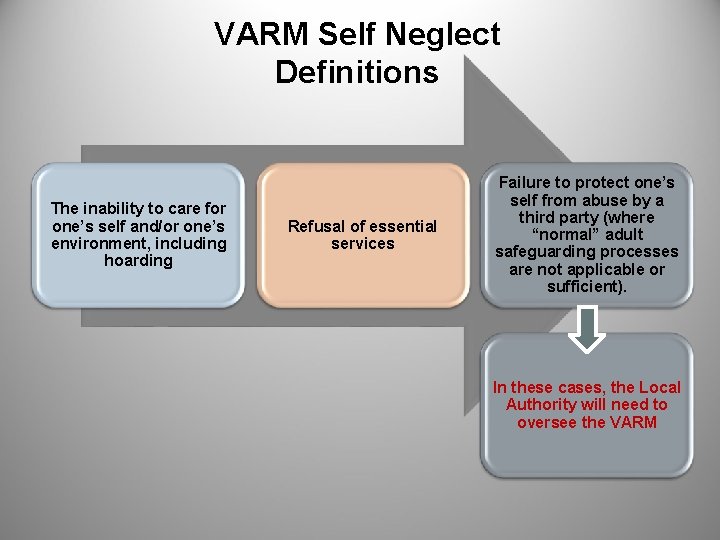 VARM Self Neglect Definitions

The inability to care for one's self and/or one's environment, including hoarding

Refusal of essential services

Failure to protect one's self from abuse by a third party (where "normal" adult safeguarding processes are not applicable or sufficient).

In these cases, the Local Authority will need to oversee the VARM